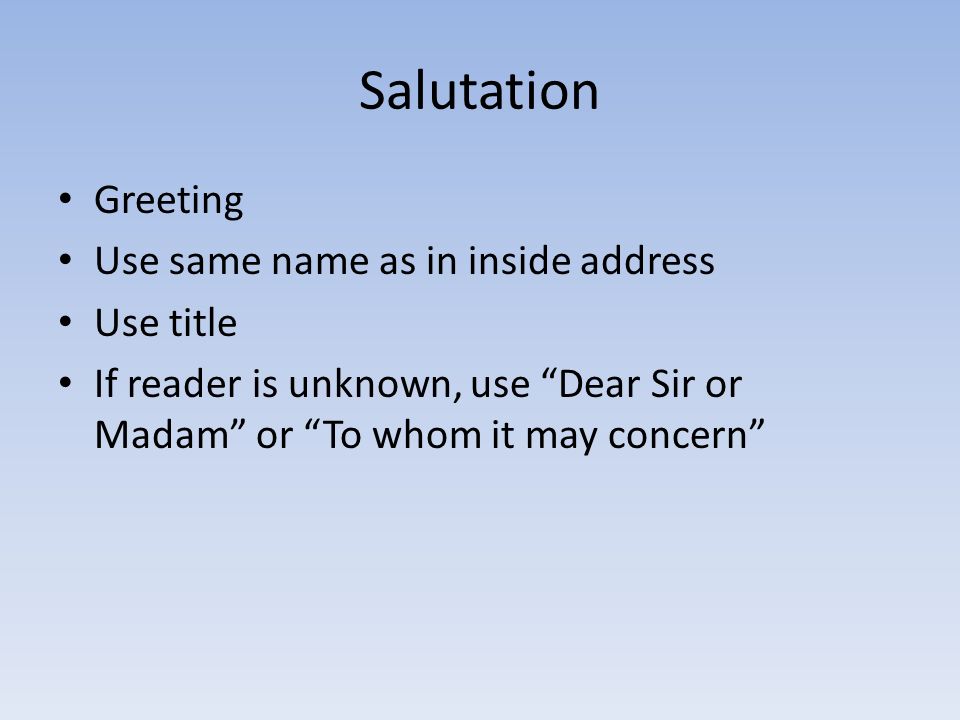 Salutation

• Greeting
• Use same name as in inside address
• Use title
• If reader is unknown, use “Dear Sir or Madam” or “To whom it may concern”